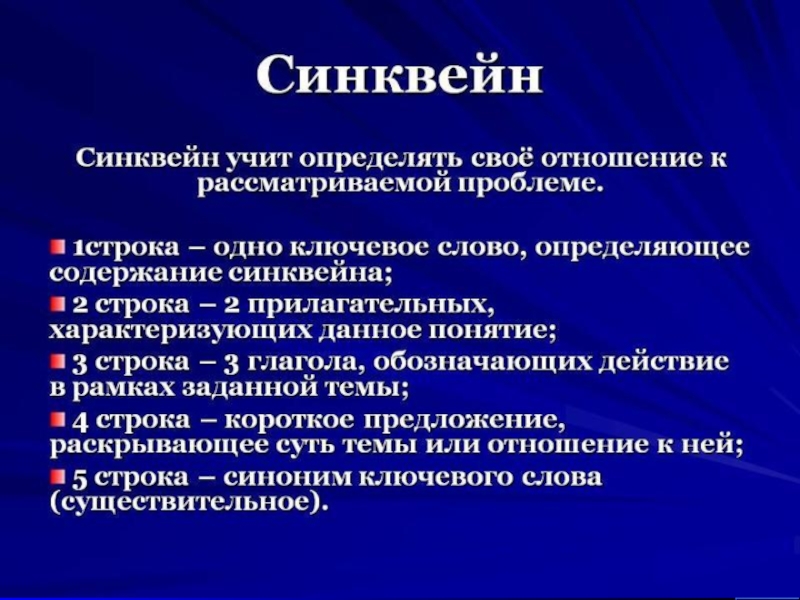 Синквейн

Синквейн учит определять своё отношение к рассматриваемой проблеме.

1строка – одно ключевое слово, определяющее содержание синквейна;

2 строка – 2 прилагательных, характеризующих данное понятие;

3 строка – 3 глагола, обозначающих действие в рамках заданной темы;

4 строка – короткое предложение, раскрывающее суть темы или отношение к ней;

5 строка – синоним ключевого слова (существительное).